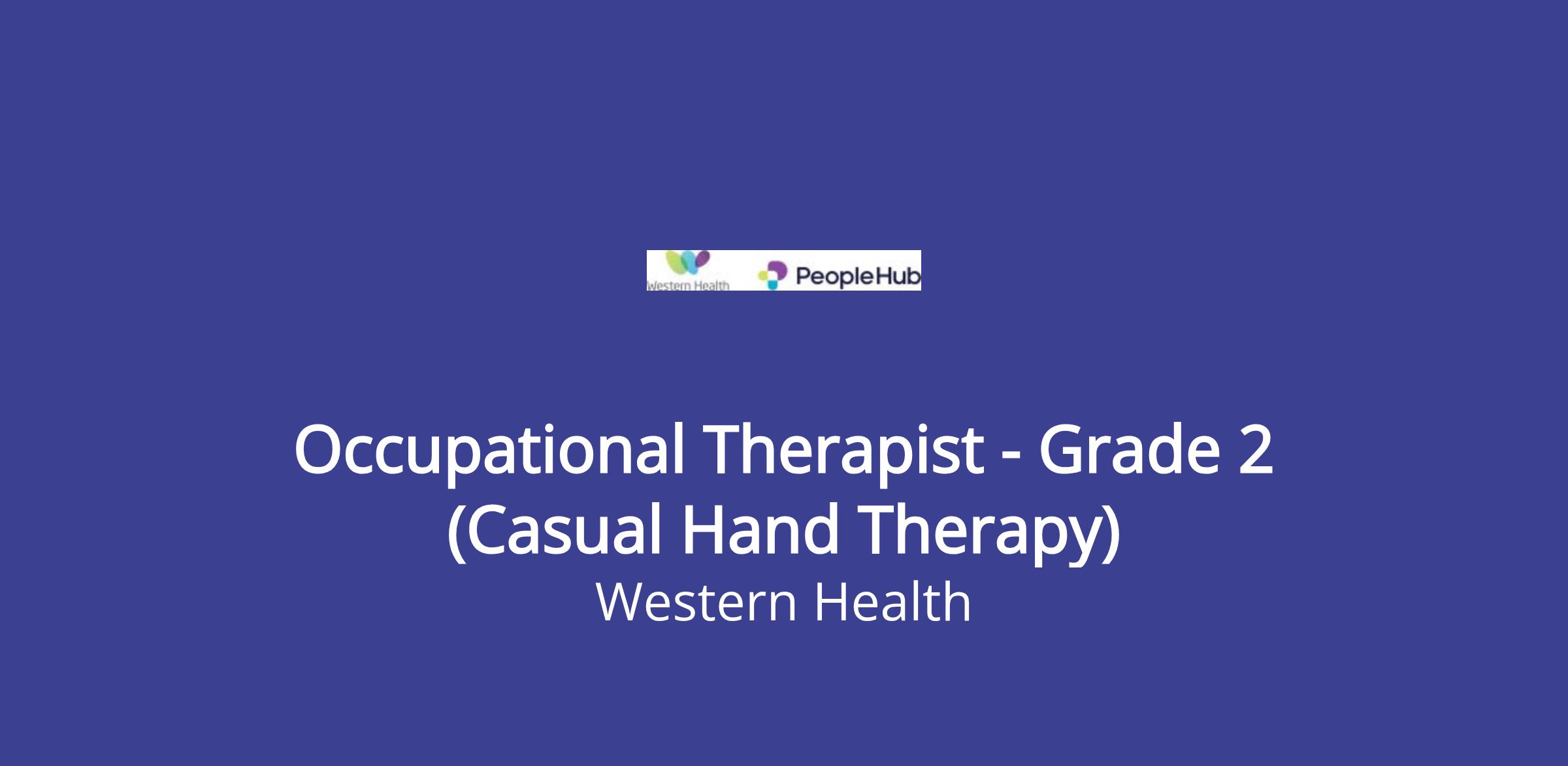 Western Health PeopleHub

Occupational Therapist - Grade 2 (Casual Hand Therapy)

Western Health